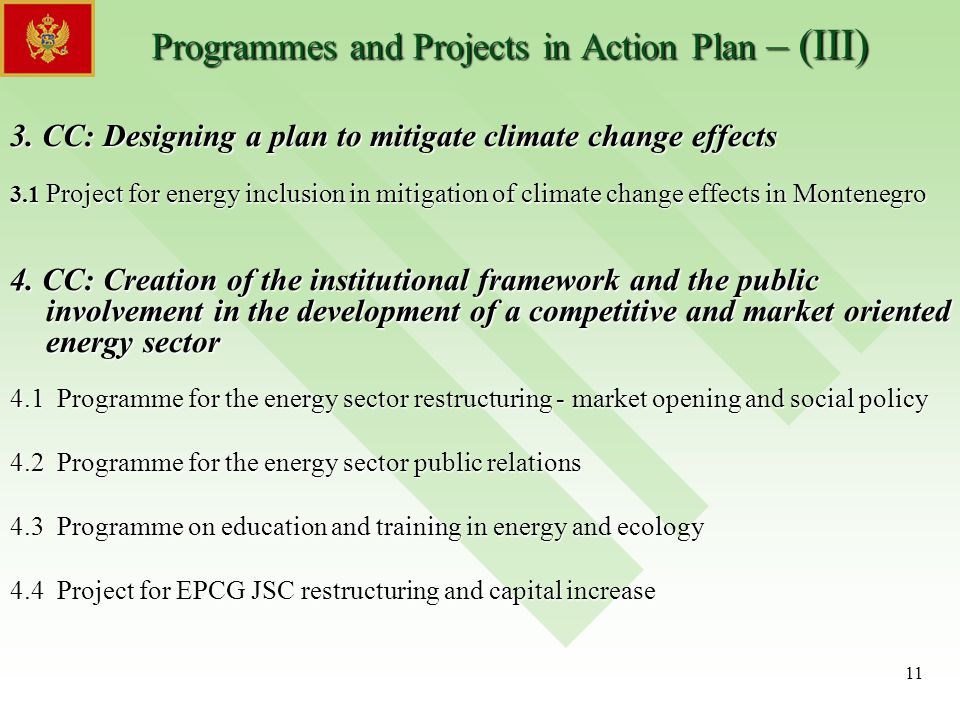 Programmes and Projects in Action Plan – (III)

3. CC: Designing a plan to mitigate climate change effects

3.1 Project for energy inclusion in mitigation of climate change effects in Montenegro

4. CC: Creation of the institutional framework and the public involvement in the development of a competitive and market oriented energy sector

4.1 Programme for the energy sector restructuring - market opening and social policy

4.2 Programme for the energy sector public relations

4.3 Programme on education and training in energy and ecology

4.4 Project for EPCG JSC restructuring and capital increase

11